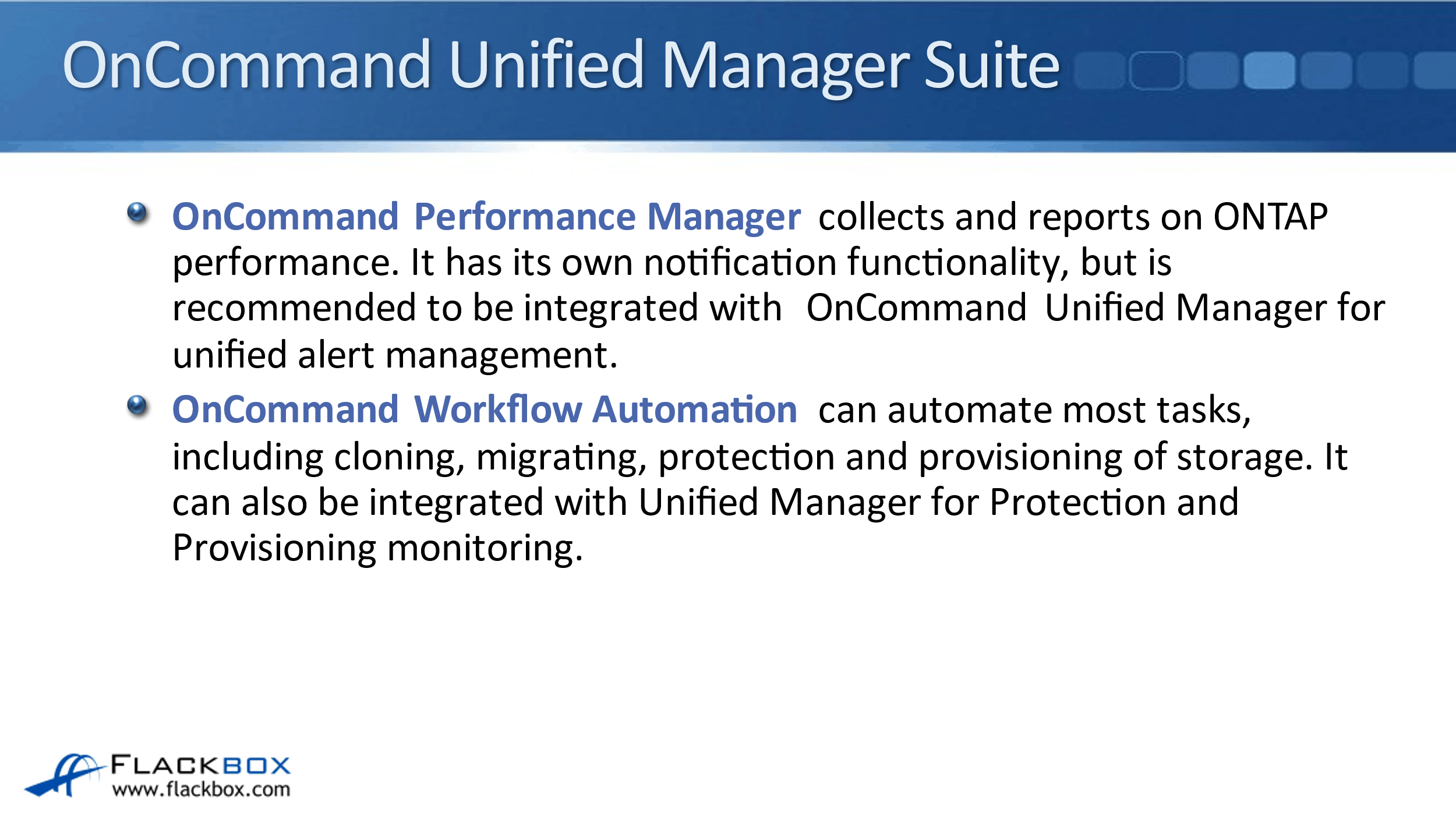 OnCommand Unified Manager Suite

OnCommand Performance Manager collects and reports on ONTAP performance. It has its own notification functionality, but is recommended to be integrated with OnCommand Unified Manager for unified alert management.

OnCommand Workflow Automation can automate most tasks, including cloning, migrating, protection and provisioning of storage. It can also be integrated with Unified Manager for Protection and Provisioning monitoring.

FLACKBOX
www.flackbox.com